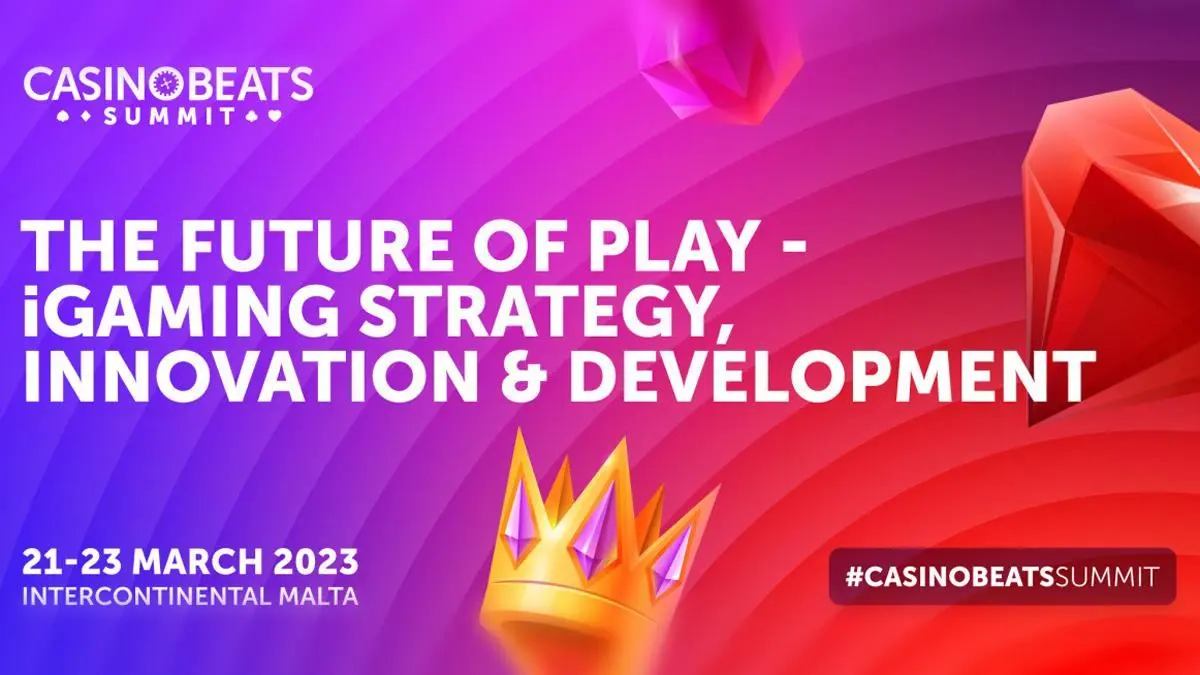 CASINOBEATS
SUMMIT

THE FUTURE OF PLAY - iGAMING STRATEGY, INNOVATION & DEVELOPMENT

21-23 MARCH 2023
INTERCONTINENTAL MALTA

#CASINOBEATSSUMMIT